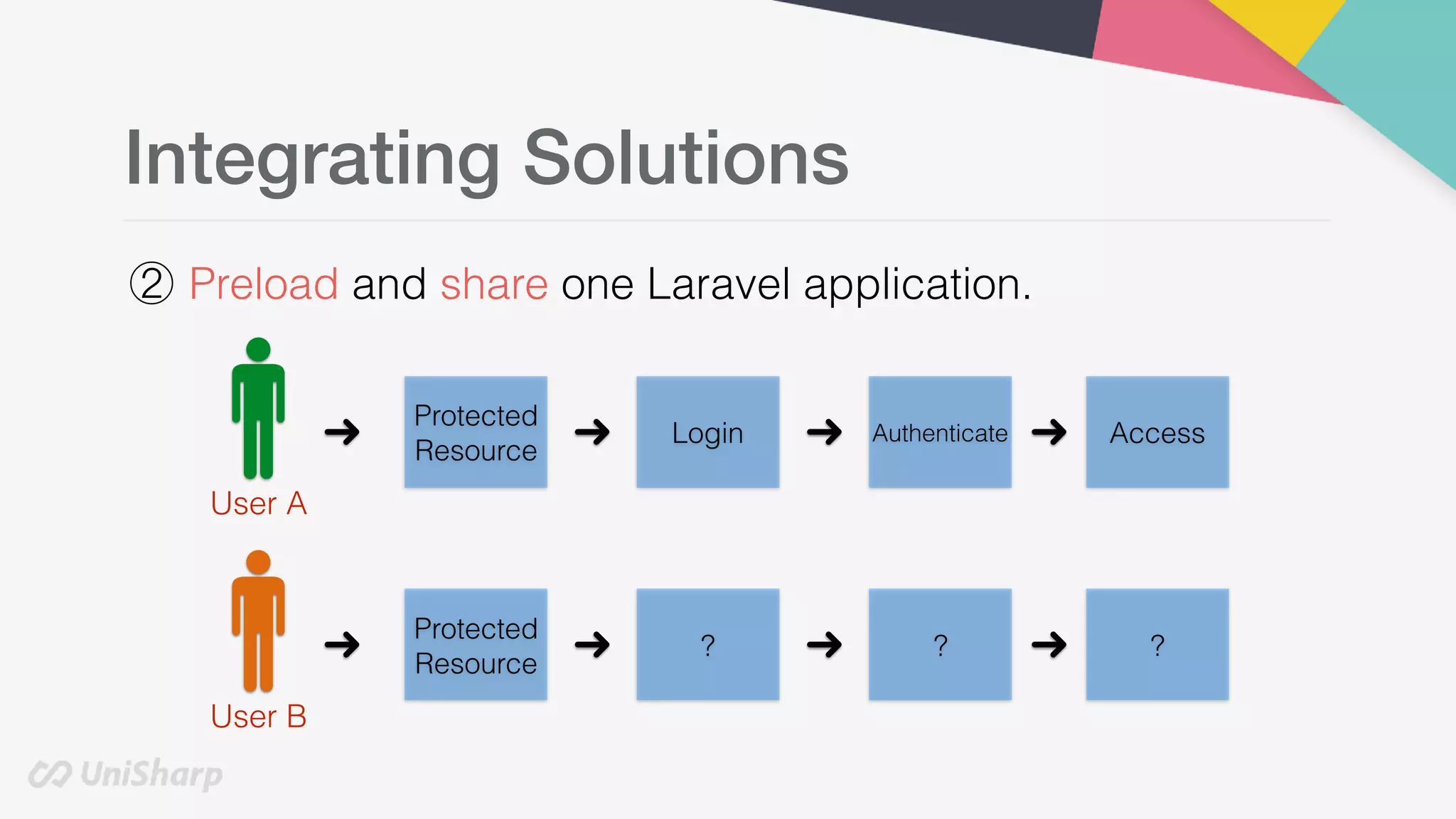 Integrating Solutions

② Preload and share one Laravel application.

User A → Protected Resource → Login → Authenticate → Access

User B → Protected Resource → ? → ? → ?

UniSharp